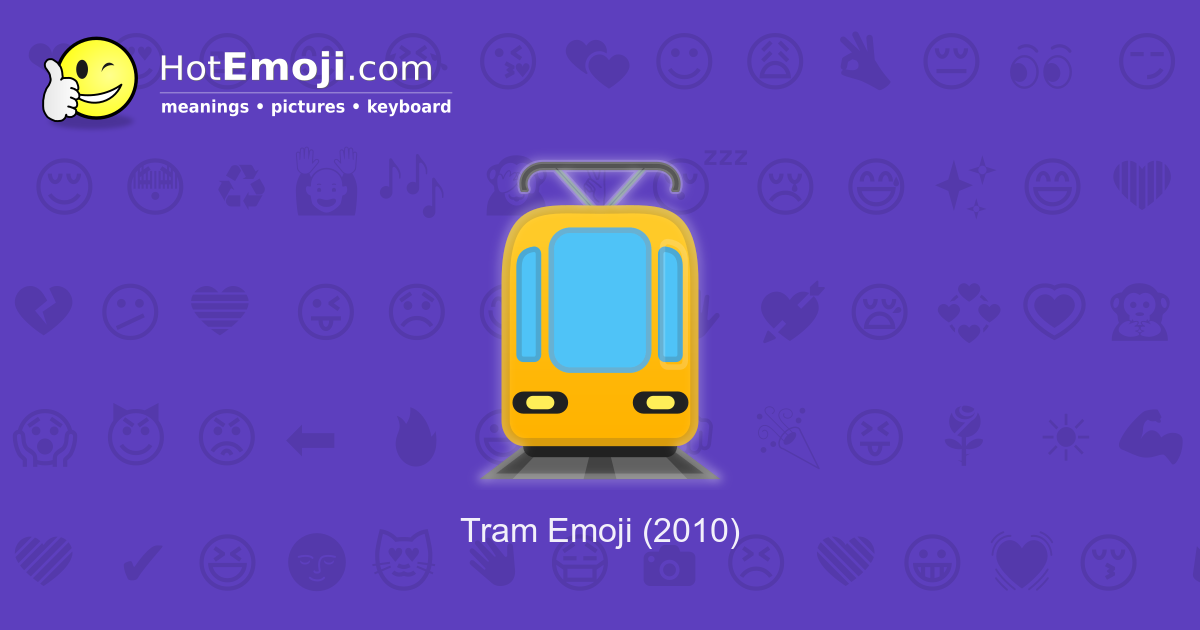 HotEmoji.com
meanings • pictures • keyboard

zzz

Tram Emoji (2010)